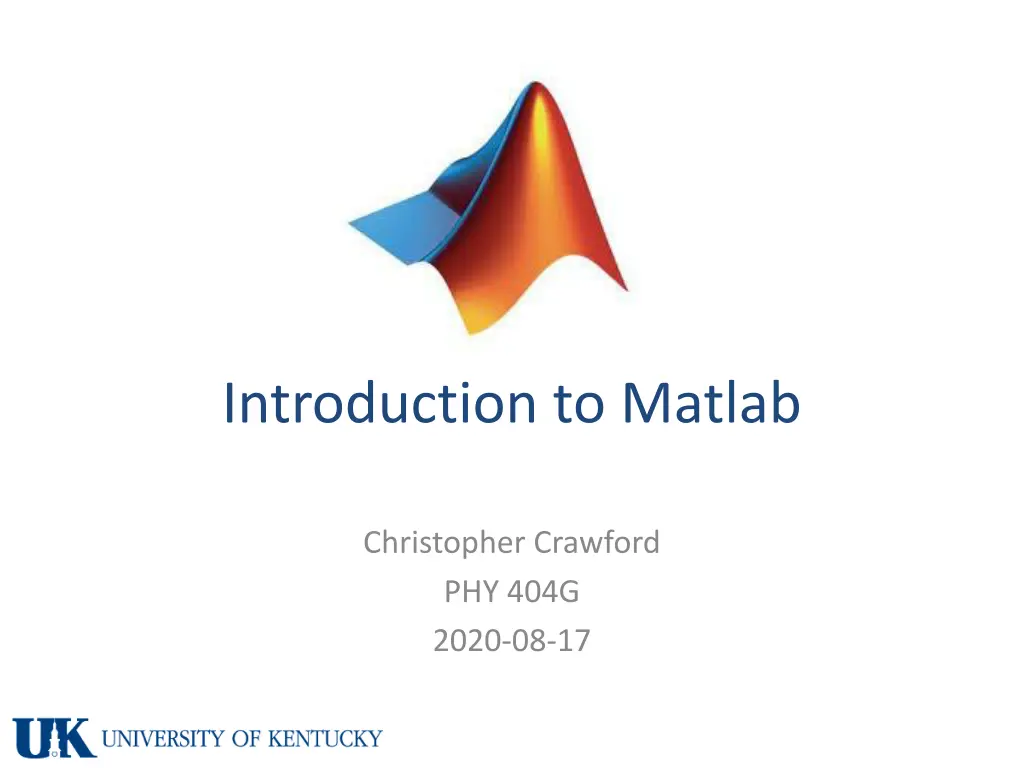 Introduction to Matlab

Christopher Crawford
PHY 404G
2020-08-17

UK UNIVERSITY OF KENTUCKY